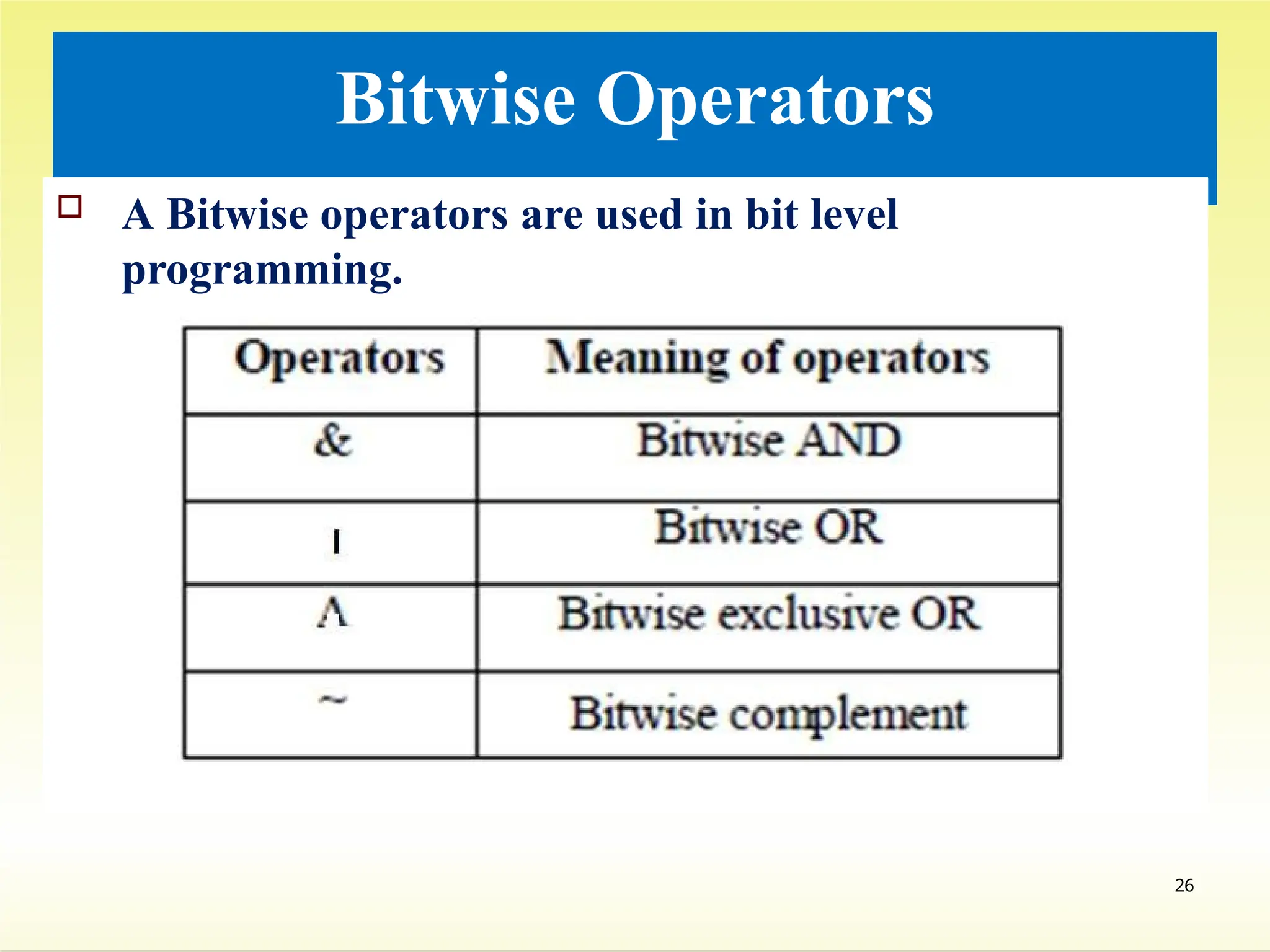 Bitwise Operators

A Bitwise operators are used in bit level programming.

| Operators | Meaning of operators |
|---|---|
| & | Bitwise AND |
| \| | Bitwise OR |
| ^ | Bitwise exclusive OR |
| ~ | Bitwise complement |

26